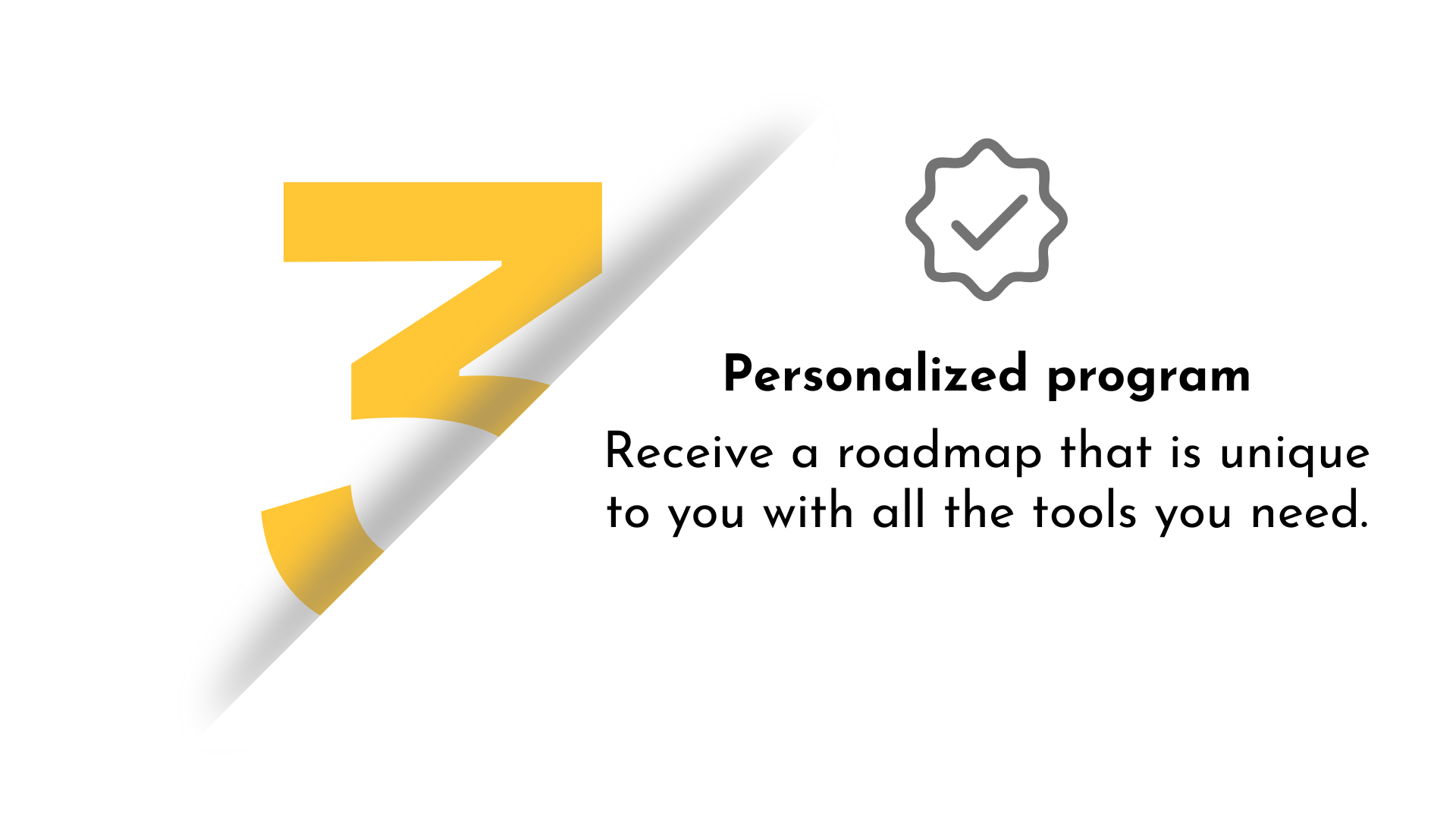 3

Personalized program

Receive a roadmap that is unique to you with all the tools you need.